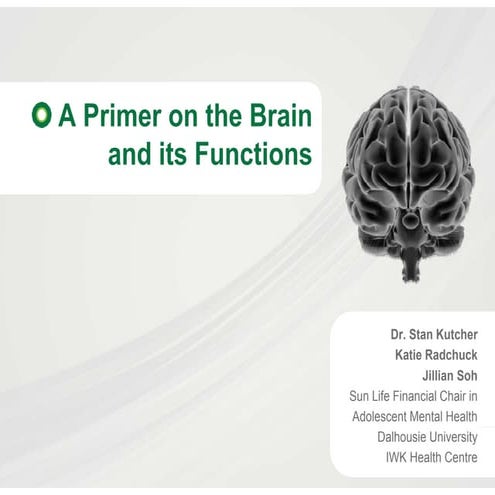 A Primer on the Brain and its Functions

Dr. Stan Kutcher
Katie Radchuck
Jillian Soh
Sun Life Financial Chair in Adolescent Mental Health
Dalhousie University
IWK Health Centre